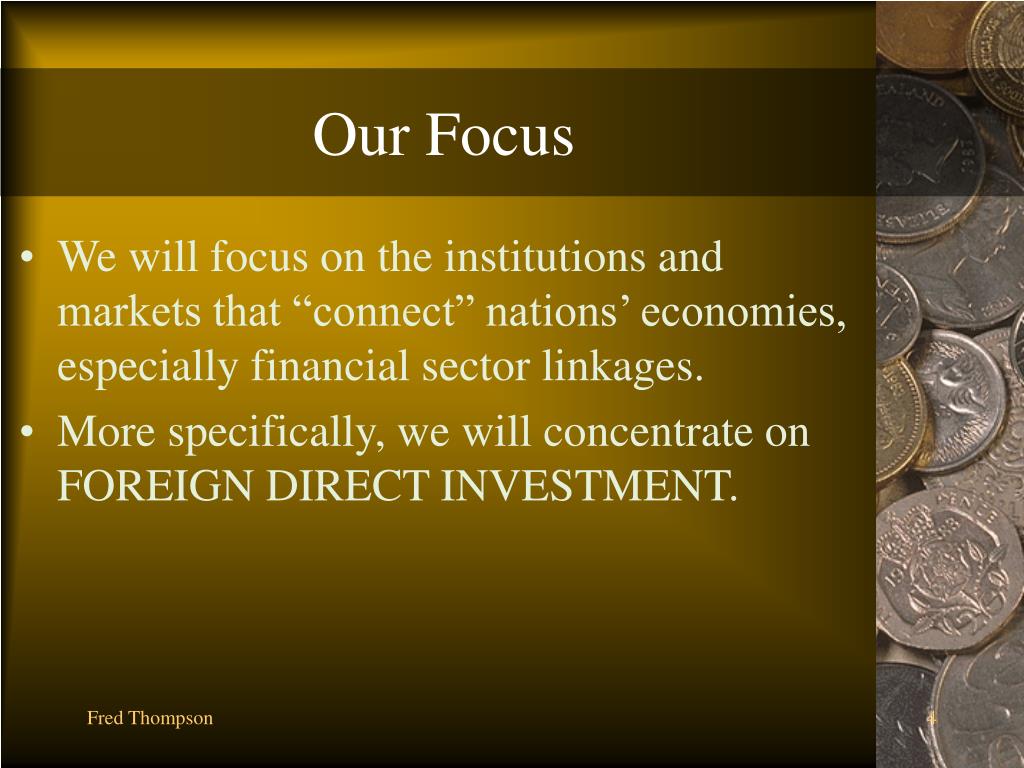 Our Focus

• We will focus on the institutions and markets that “connect” nations’ economies, especially financial sector linkages.
• More specifically, we will concentrate on FOREIGN DIRECT INVESTMENT.

Fred Thompson

4